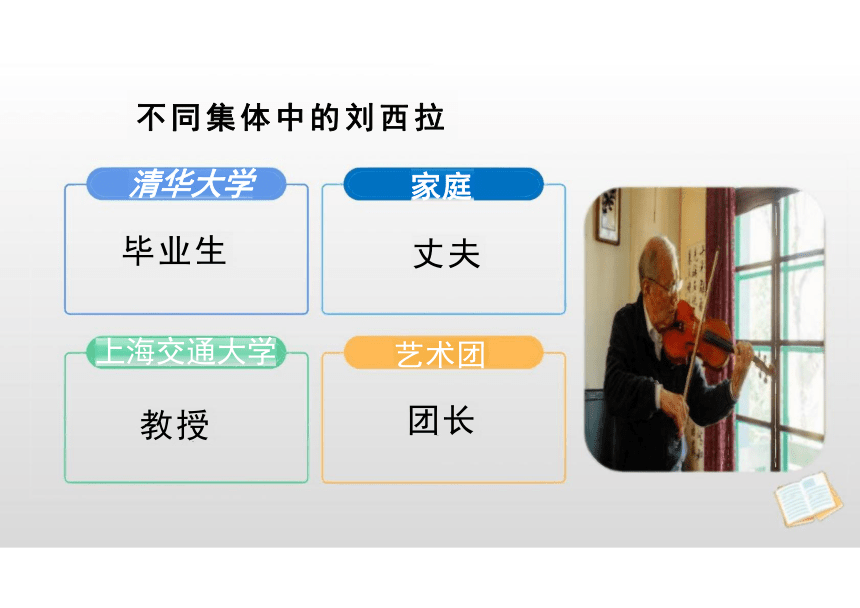 不同集体中的刘西拉

清华大学

毕业生

家庭

丈夫

上海交通大学

教授

艺术团

团长